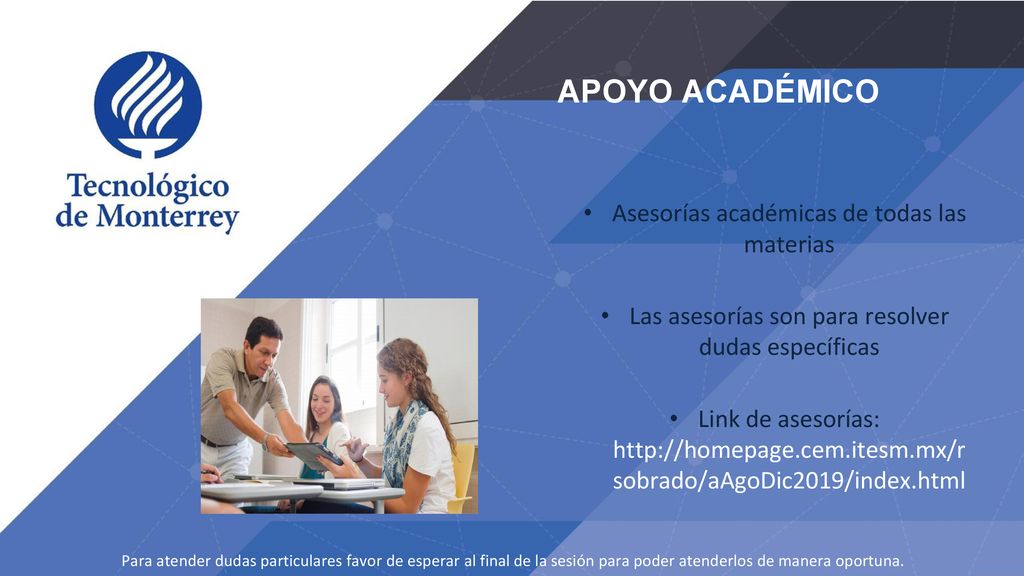 Tecnológico de Monterrey

APOYO ACADÉMICO

• Asesorías académicas de todas las materias

• Las asesorías son para resolver dudas específicas

• Link de asesorías: http://homepage.cem.itesm.mx/rsobrado/aAgoDic2019/index.html

Para atender dudas particulares favor de esperar al final de la sesión para poder atenderlos de manera oportuna.